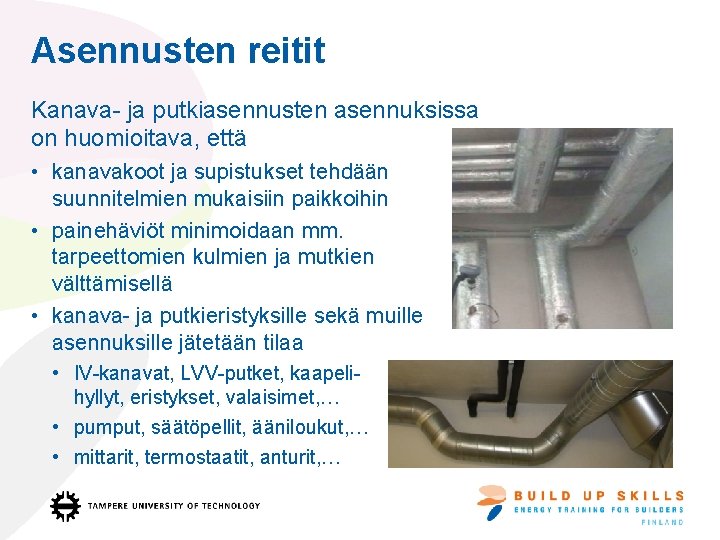 Asennusten reitit

Kanava- ja putkiasennusten asennuksissa on huomioitava, että

• kanavakoot ja supistukset tehdään suunnitelmien mukaisiin paikkoihin
• painehäviöt minimoidaan mm. tarpeettomien kulmien ja mutkien välttämisellä
• kanava- ja putkieristyksille sekä muille asennuksille jätetään tilaa
  • IV-kanavat, LVV-putket, kaapelihyllyt, eristykset, valaisimet,…
  • pumput, säätöpellit, ääniloukut,…
  • mittarit, termostaatit, anturit,…

TAMPERE UNIVERSITY OF TECHNOLOGY

BUILD UP SKILLS
ENERGY TRAINING FOR BUILDERS
FINLAND